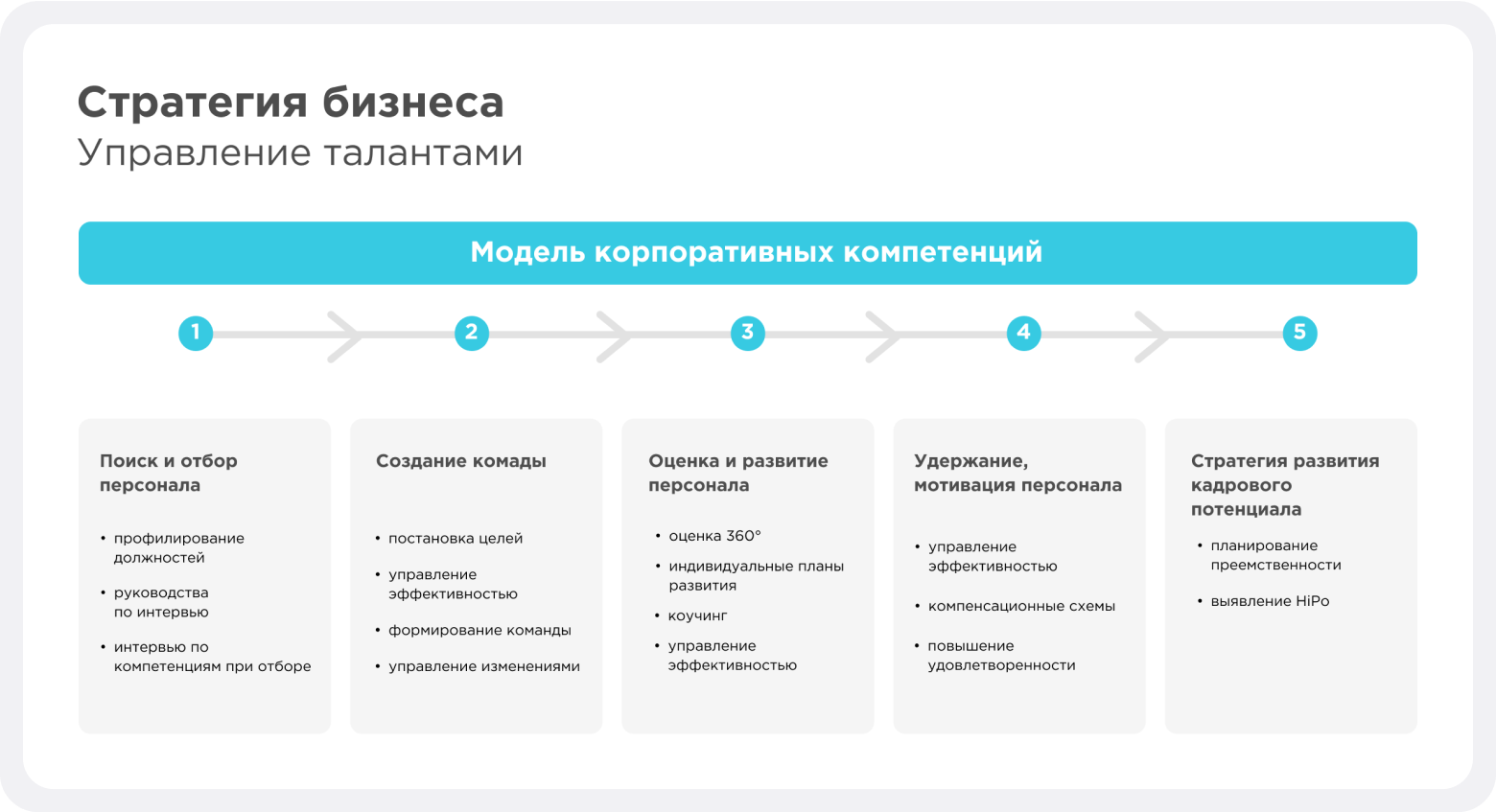 Стратегия бизнеса
Управление талантами

Модель корпоративных компетенций

1

2

3

4

5

Поиск и отбор персонала

• профилирование должностей
• руководства по интервью
• интервью по компетенциям при отборе

Создание комады

• постановка целей
• управление эффективностью
• формирование команды
• управление изменениями

Оценка и развитие персонала

• оценка 360°
• индивидуальные планы развития
• коучинг
• управление эффективностью

Удержание, мотивация персонала

• управление эффективностью
• компенсационные схемы
• повышение удовлетворенности

Стратегия развития кадрового потенциала

• планирование преемственности
• выявление HiPo